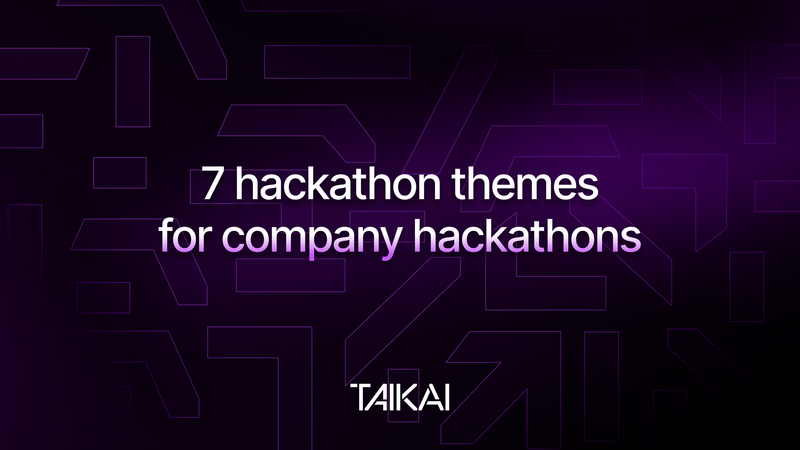 7 hackathon themes
for company hackathons

TAIKAI